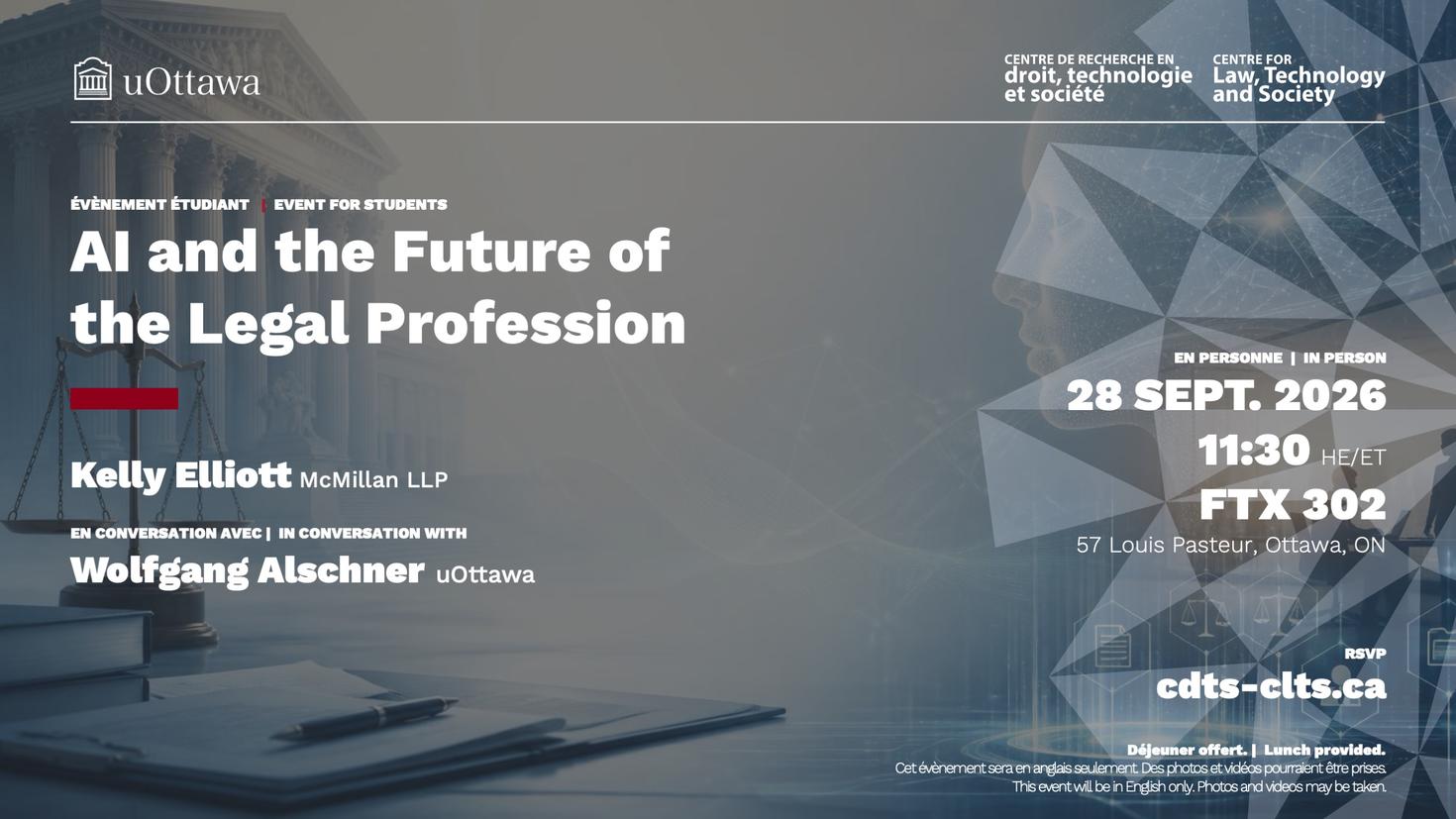 uOttawa

CENTRE DE RECHERCHE EN droit, technologie et société

CENTRE FOR Law, Technology and Society

ÉVÈNEMENT ÉTUDIANT | EVENT FOR STUDENTS

AI and the Future of the Legal Profession

Kelly Elliott McMillan LLP

EN CONVERSATION AVEC | IN CONVERSATION WITH

Wolfgang Alschner uOttawa

EN PERSONNE | IN PERSON

28 SEPT. 2026

11:30 HE/ET

FTX 302

57 Louis Pasteur, Ottawa, ON

RSVP

cdts-clts.ca

Déjeuner offert. | Lunch provided.

Cet évènement sera en anglais seulement. Des photos et vidéos pourraient être prises.

This event will be in English only. Photos and videos may be taken.